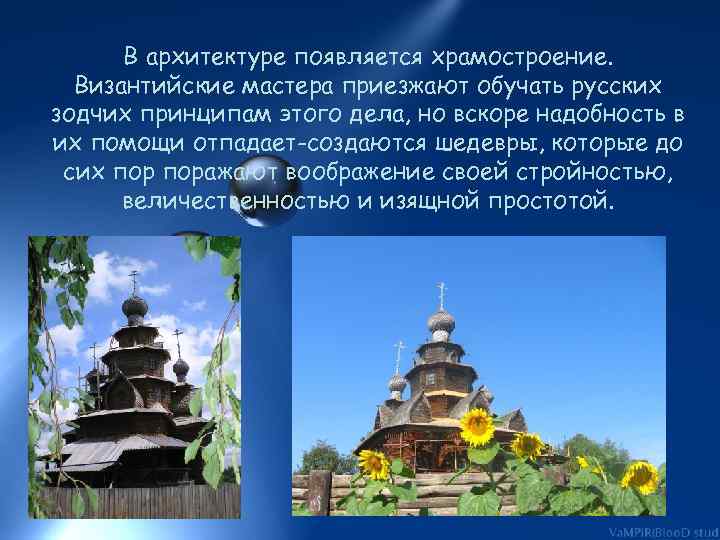 В архитектуре появляется храмостроение. Византийские мастера приезжают обучать русских зодчих принципам этого дела, но вскоре надобность в их помощи отпадает-создаются шедевры, которые до сих пор поражают воображение своей стройностью, величественностью и изящной простотой.

VaMPiRiBlooD stud